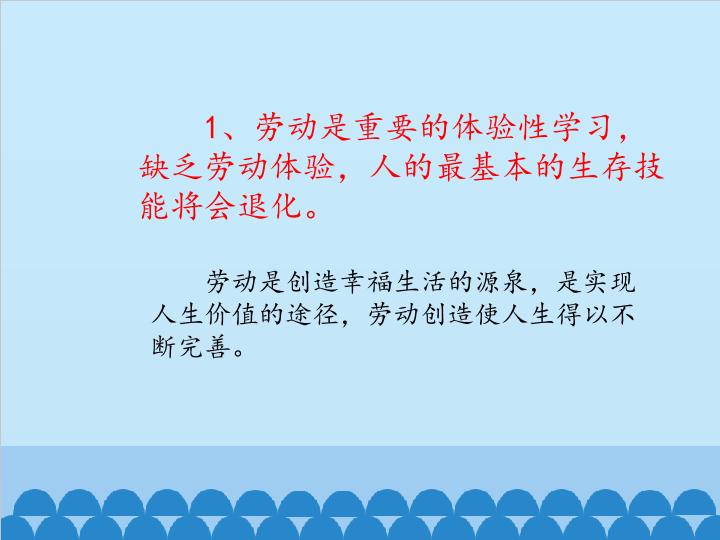 1、劳动是重要的体验性学习，缺乏劳动体验，人的最基本的生存技能将会退化。

劳动是创造幸福生活的源泉，是实现人生价值的途径，劳动创造使人生得以不断完善。